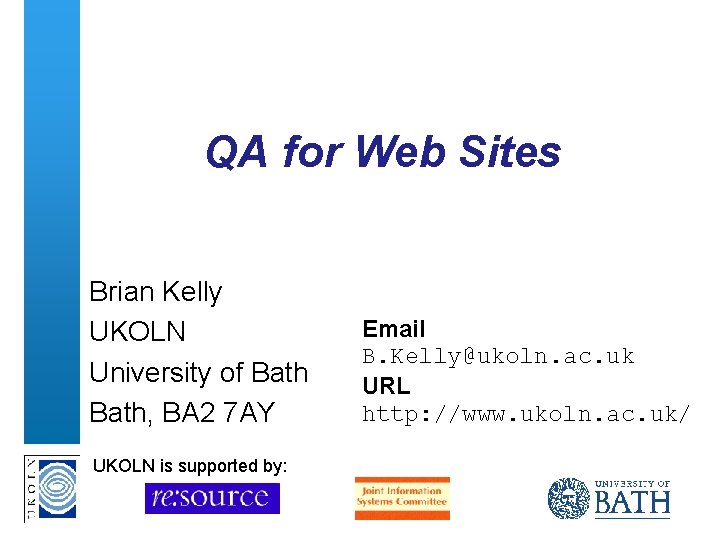 QA for Web Sites

Brian Kelly
UKOLN
University of Bath
Bath, BA2 7AY

Email
B.Kelly@ukoln.ac.uk
URL
http://www.ukoln.ac.uk/

UKOLN

UKOLN is supported by:

re:source

Joint Information Systems Committee

UNIVERSITY OF BATH